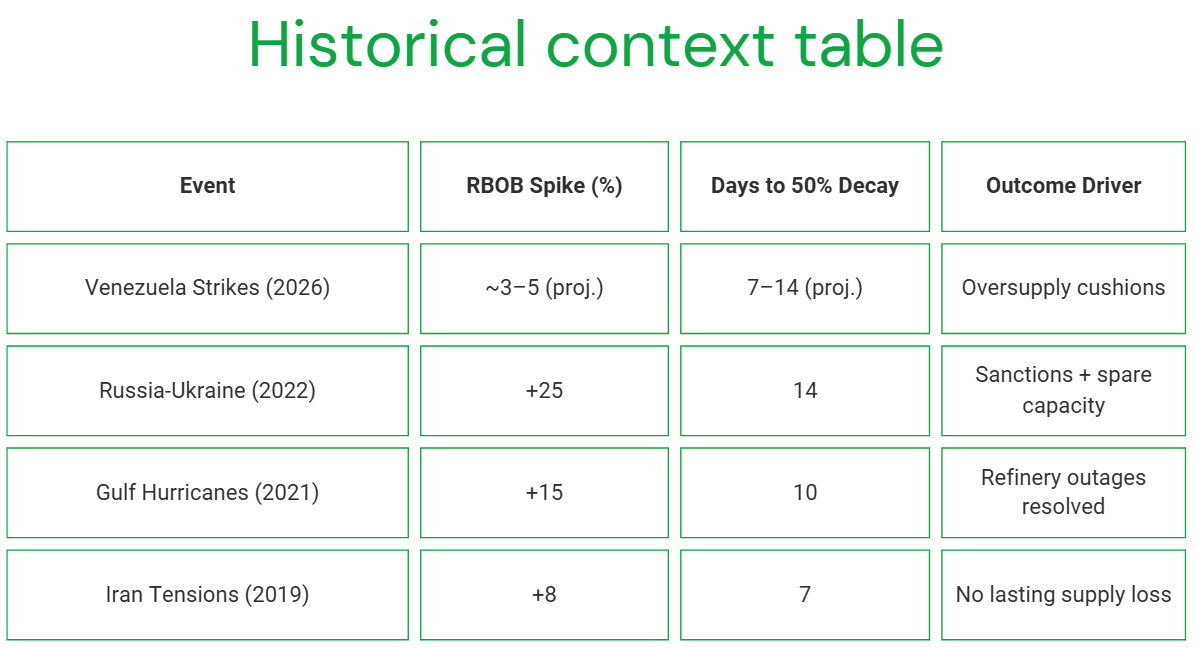 Historical context table

| Event | RBOB Spike (%) | Days to 50% Decay | Outcome Driver |
|---|---|---|---|
| Venezuela Strikes (2026) | ~3–5 (proj.) | 7–14 (proj.) | Oversupply cushions |
| Russia-Ukraine (2022) | +25 | 14 | Sanctions + spare capacity |
| Gulf Hurricanes (2021) | +15 | 10 | Refinery outages resolved |
| Iran Tensions (2019) | +8 | 7 | No lasting supply loss |